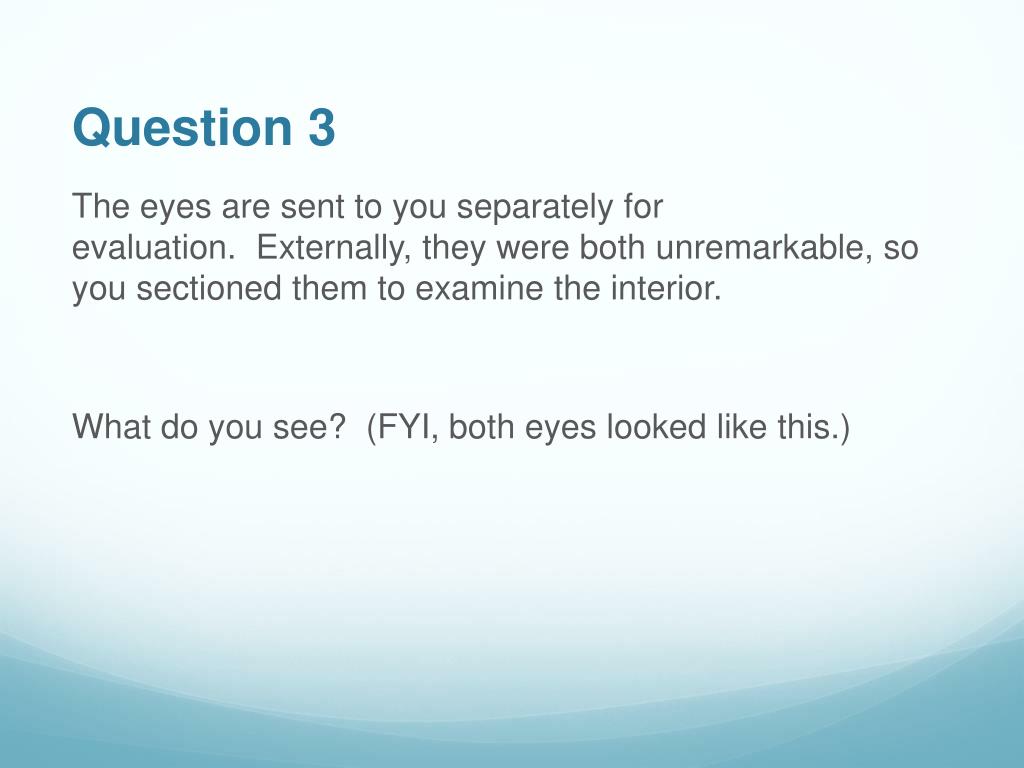 Question 3

The eyes are sent to you separately for evaluation.  Externally, they were both unremarkable, so you sectioned them to examine the interior.

What do you see?  (FYI, both eyes looked like this.)